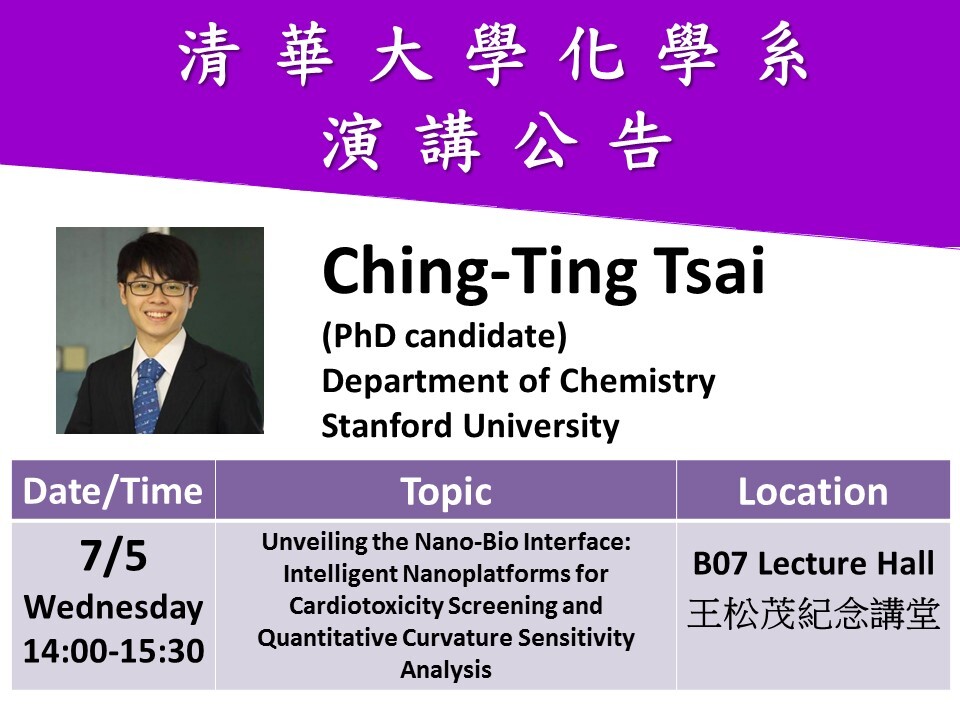 清華大學化學系
演講公告

Ching-Ting Tsai
(PhD candidate)
Department of Chemistry
Stanford University

| Date/Time | Topic | Location |
|---|---|---|
| 7/5 Wednesday 14:00-15:30 | Unveiling the Nano-Bio Interface: Intelligent Nanoplatforms for Cardiotoxicity Screening and Quantitative Curvature Sensitivity Analysis | B07 Lecture Hall 王松茂紀念講堂 |